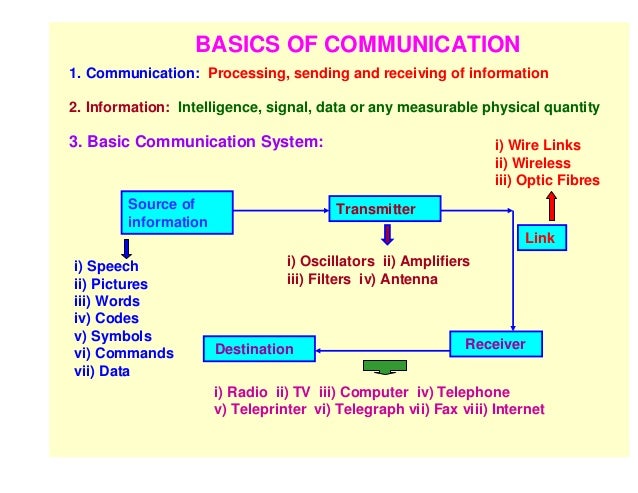 BASICS OF COMMUNICATION

1. Communication: Processing, sending and receiving of information

2. Information: Intelligence, signal, data or any measurable physical quantity

3. Basic Communication System:

i) Wire Links
ii) Wireless
iii) Optic Fibres

Source of information

Transmitter

Link

i) Speech
ii) Pictures
iii) Words
iv) Codes
v) Symbols
vi) Commands
vii) Data

i) Oscillators ii) Amplifiers
iii) Filters iv) Antenna

Destination

Receiver

i) Radio ii) TV iii) Computer iv) Telephone
v) Teleprinter vi) Telegraph vii) Fax viii) Internet